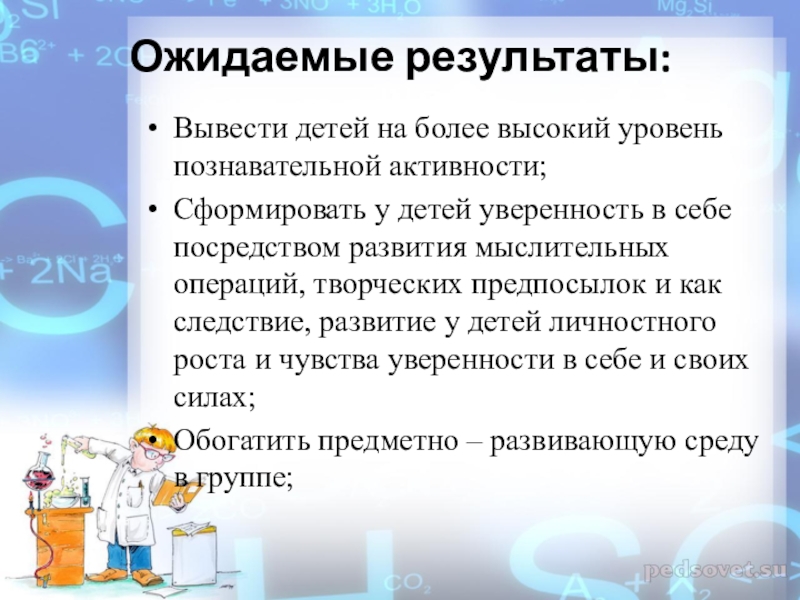 Ожидаемые результаты:

• Вывести детей на более высокий уровень познавательной активности;

• Сформировать у детей уверенность в себе посредством развития мыслительных операций, творческих предпосылок и как следствие, развитие у детей личностного роста и чувства уверенности в себе и своих силах;

• Обогатить предметно – развивающую среду в группе;

pedsovet.su